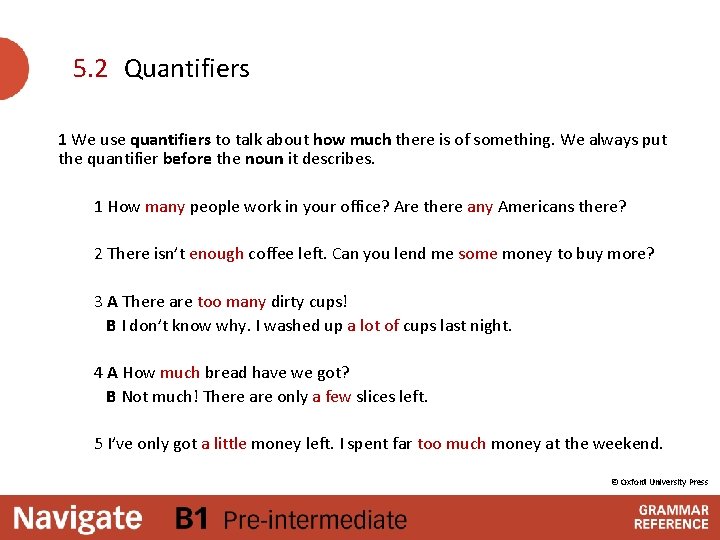 5.2 Quantifiers

1 We use quantifiers to talk about how much there is of something. We always put the quantifier before the noun it describes.

1 How many people work in your office? Are there any Americans there?

2 There isn't enough coffee left. Can you lend me some money to buy more?

3 A There are too many dirty cups!
B I don't know why. I washed up a lot of cups last night.

4 A How much bread have we got?
B Not much! There are only a few slices left.

5 I've only got a little money left. I spent far too much money at the weekend.

© Oxford University Press

Navigate B1 Pre-intermediate

GRAMMAR REFERENCE